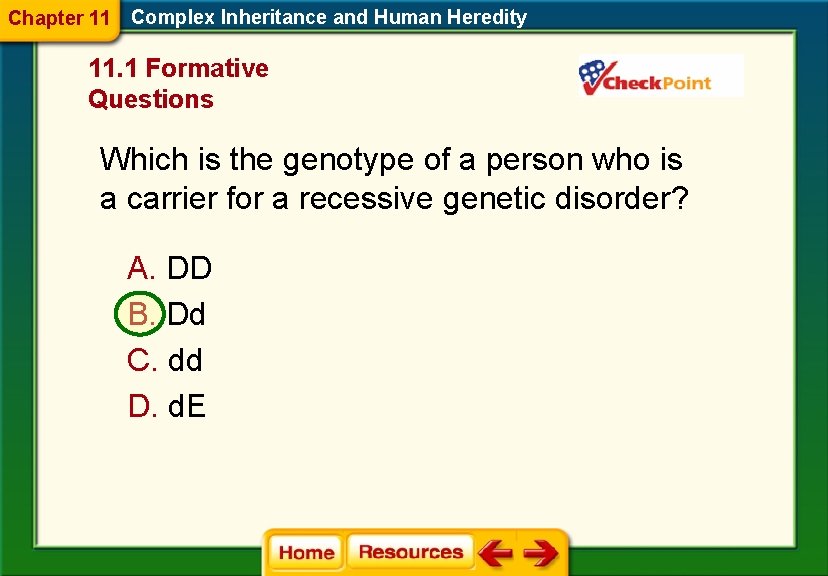 Chapter 11 Complex Inheritance and Human Heredity

11.1 Formative Questions

CheckPoint

Which is the genotype of a person who is a carrier for a recessive genetic disorder?

A. DD
B. Dd
C. dd
D. dE

Home Resources